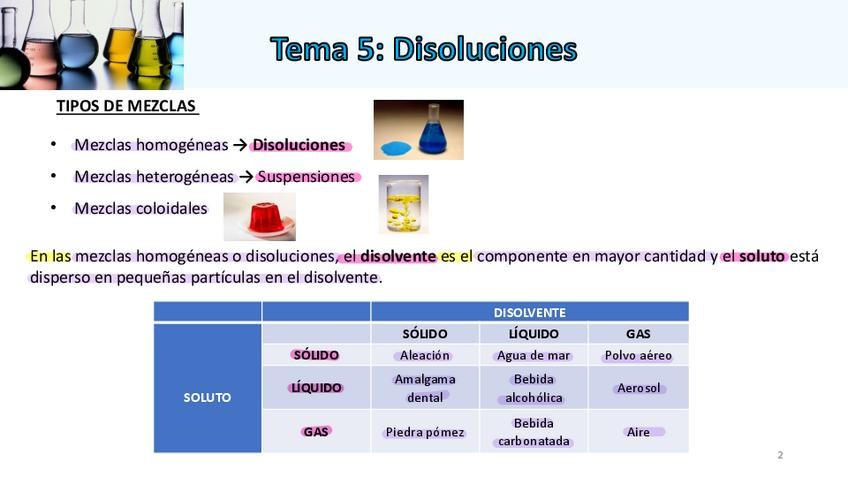 Tema 5: Disoluciones

TIPOS DE MEZCLAS

• Mezclas homogéneas → Disoluciones
• Mezclas heterogéneas → Suspensiones
• Mezclas coloidales

En las mezclas homogéneas o disoluciones, el disolvente es el componente en mayor cantidad y el soluto está disperso en pequeñas partículas en el disolvente.

| | | DISOLVENTE | | |
|---|---|---|---|---|
| | | SÓLIDO | LÍQUIDO | GAS |
| SOLUTO | SÓLIDO | Aleación | Agua de mar | Polvo aéreo |
| | LÍQUIDO | Amalgama dental | Bebida alcohólica | Aerosol |
| | GAS | Piedra pómez | Bebida carbonatada | Aire |

2